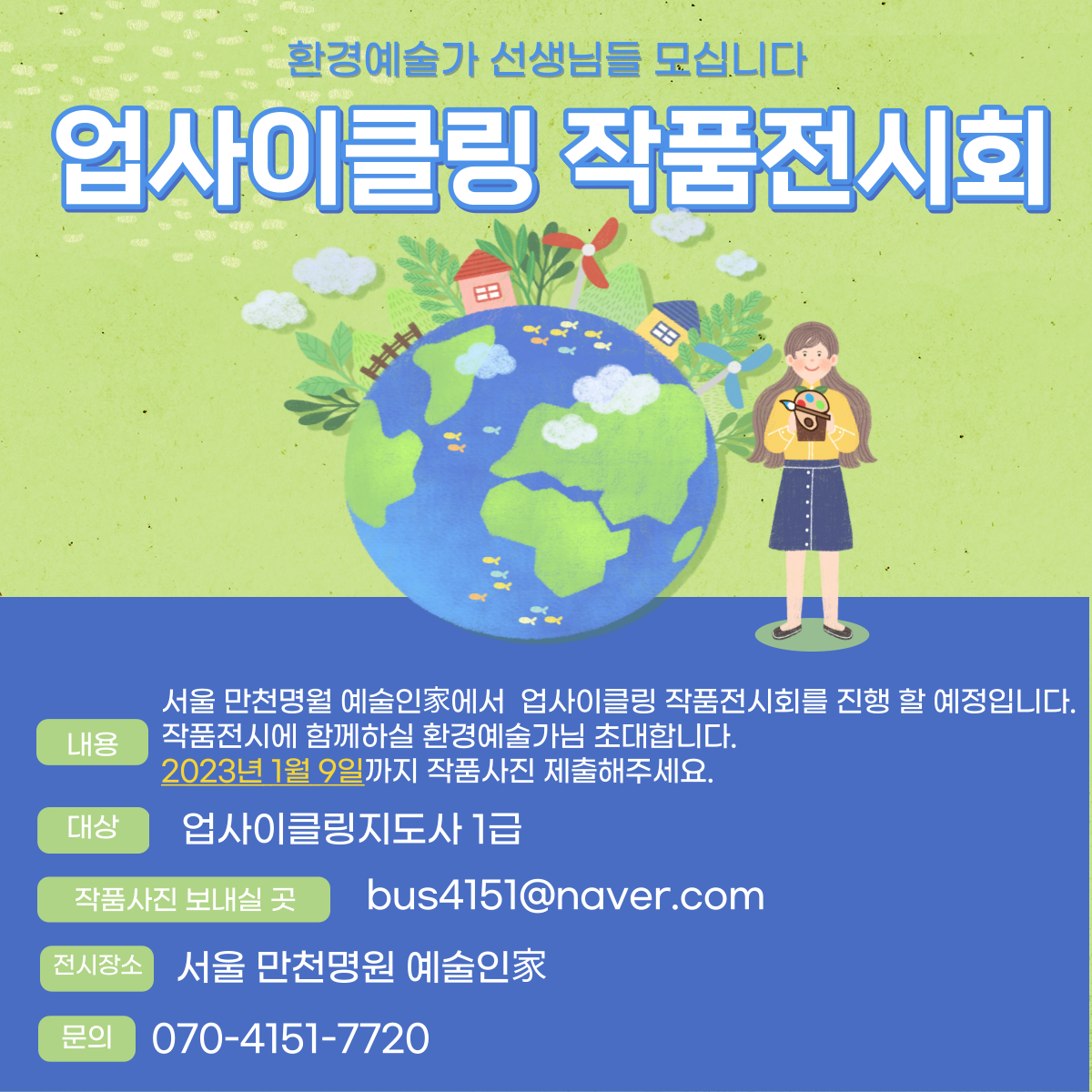 환경예술가 선생님들 모십니다

업사이클링 작품전시회

내용

서울 만천명월 예술인家에서  업사이클링 작품전시회를 진행 할 예정입니다.
작품전시에 함께하실 환경예술가님 초대합니다.
2023년 1월 9일까지 작품사진 제출해주세요.

대상 업사이클링지도사 1급

작품사진 보내실 곳 bus4151@naver.com

전시장소 서울 만천명원 예술인家

문의 070-4151-7720